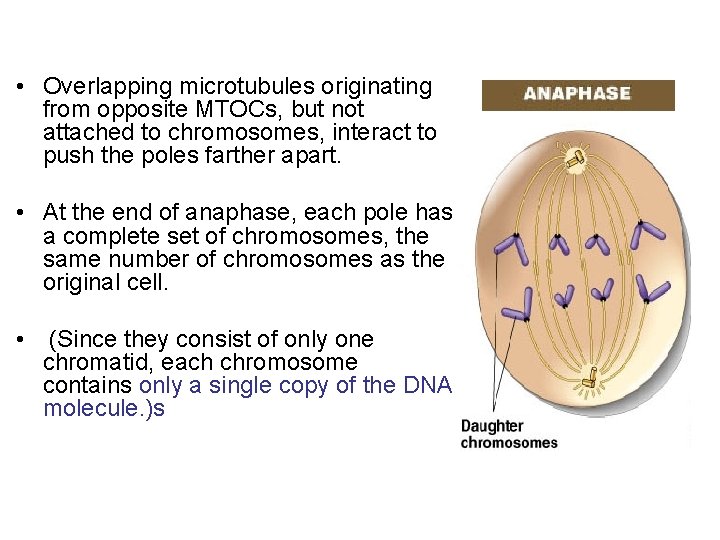 • Overlapping microtubules originating from opposite MTOCs, but not attached to chromosomes, interact to push the poles farther apart.

• At the end of anaphase, each pole has a complete set of chromosomes, the same number of chromosomes as the original cell.

• (Since they consist of only one chromatid, each chromosome contains only a single copy of the DNA molecule.)s

ANAPHASE

Daughter chromosomes